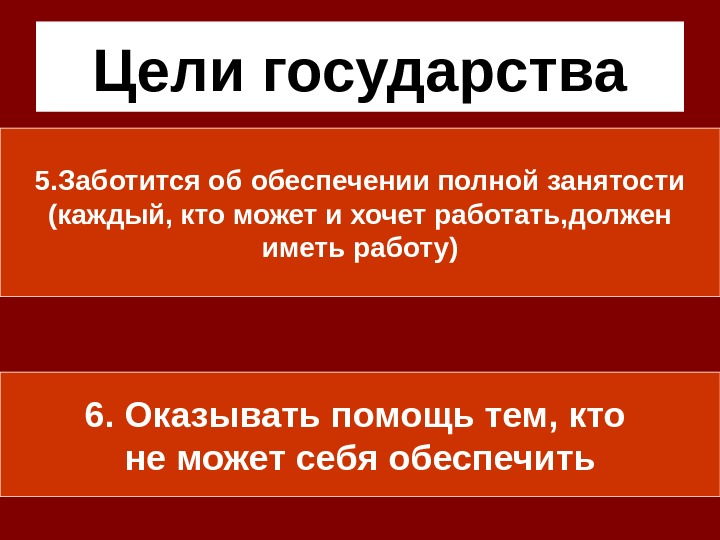 Цели государства

5.Заботится об обеспечении полной занятости (каждый, кто может и хочет работать,должен иметь работу)

6. Оказывать помощь тем, кто не может себя обеспечить